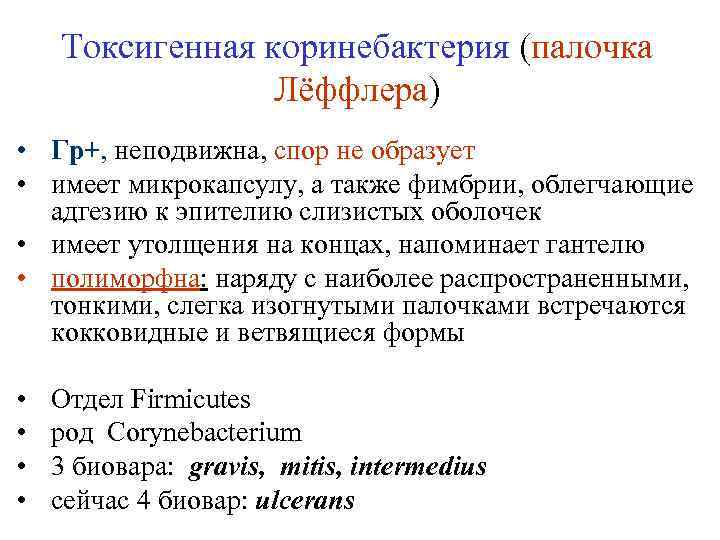 Токсигенная коринебактерия (палочка Лёффлера)

• Гр+, неподвижна, спор не образует
• имеет микрокапсулу, а также фимбрии, облегчающие адгезию к эпителию слизистых оболочек
• имеет утолщения на концах, напоминает гантелю
• полиморфна: наряду с наиболее распространенными, тонкими, слегка изогнутыми палочками встречаются кокковидные и ветвящиеся формы

• Отдел Firmicutes
• род Corynebacterium
• 3 биовара: gravis, mitis, intermedius
• сейчас 4 биовар: ulcerans